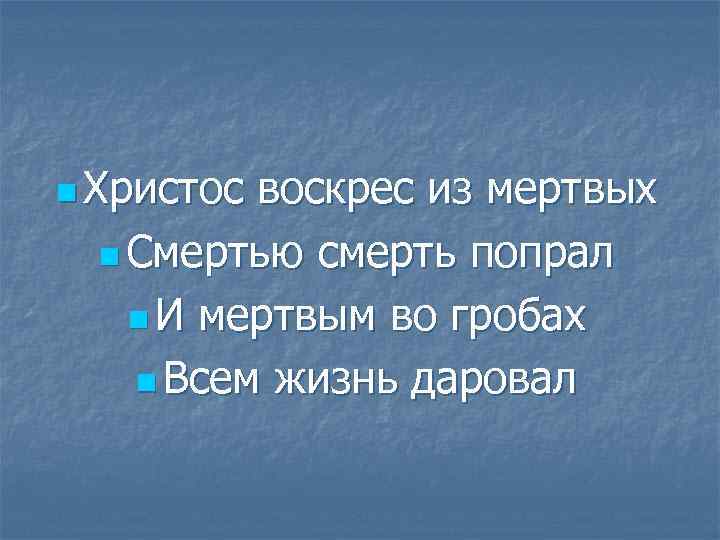 Христос воскрес из мертвых
Смертью смерть попрал
И мертвым во гробах
Всем жизнь даровал